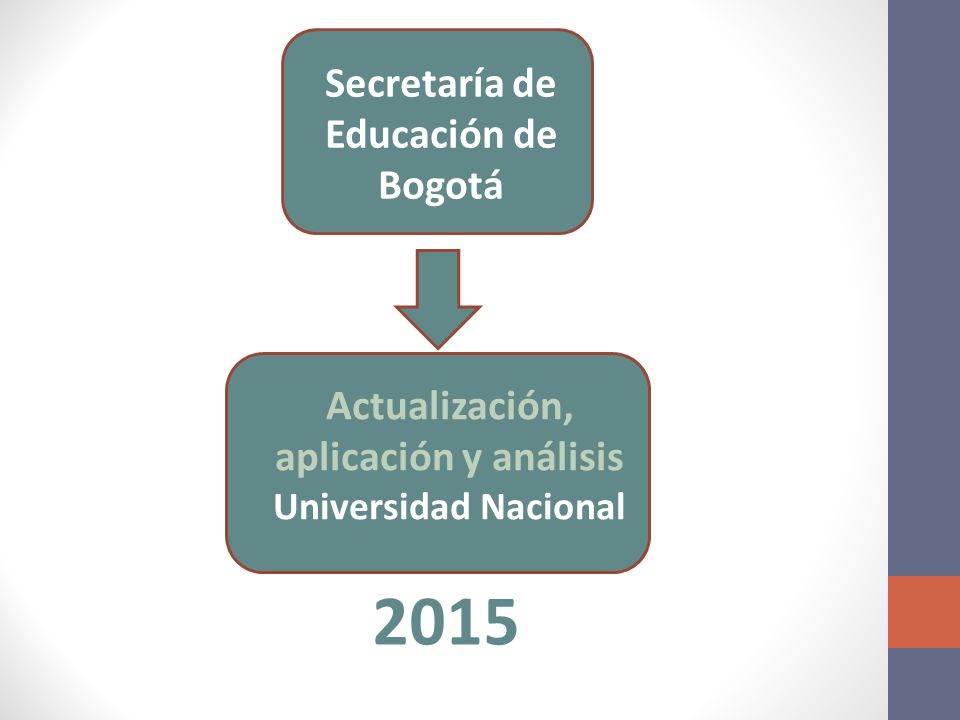 Secretaría de Educación de Bogotá

Actualización, aplicación y análisis
Universidad Nacional

2015